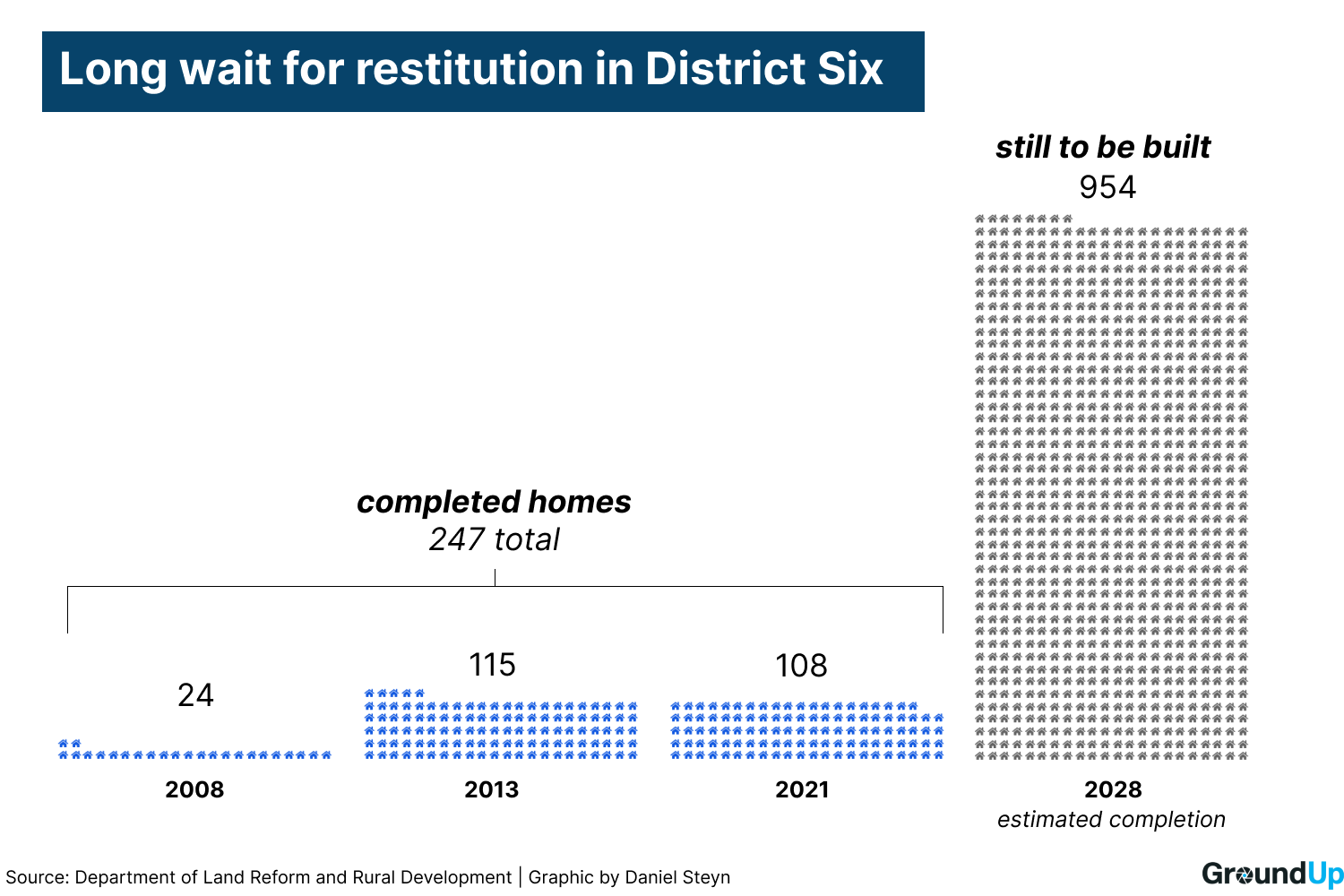 Long wait for restitution in District Six

still to be built
954

completed homes
247 total

24
115
108

2008
2013
2021
2028
estimated completion

Source: Department of Land Reform and Rural Development | Graphic by Daniel Steyn

GroundUp